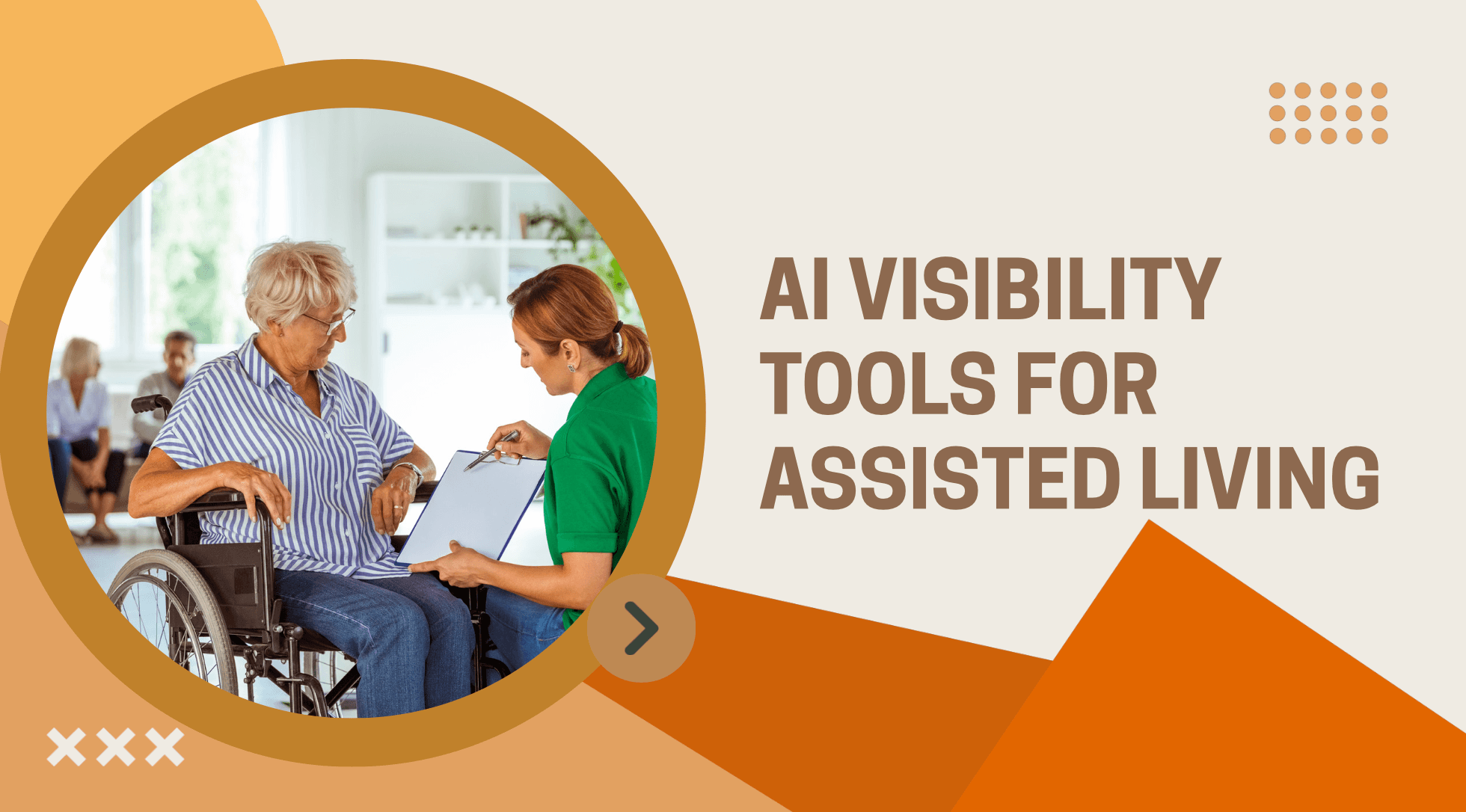 AI VISIBILITY TOOLS FOR ASSISTED LIVING